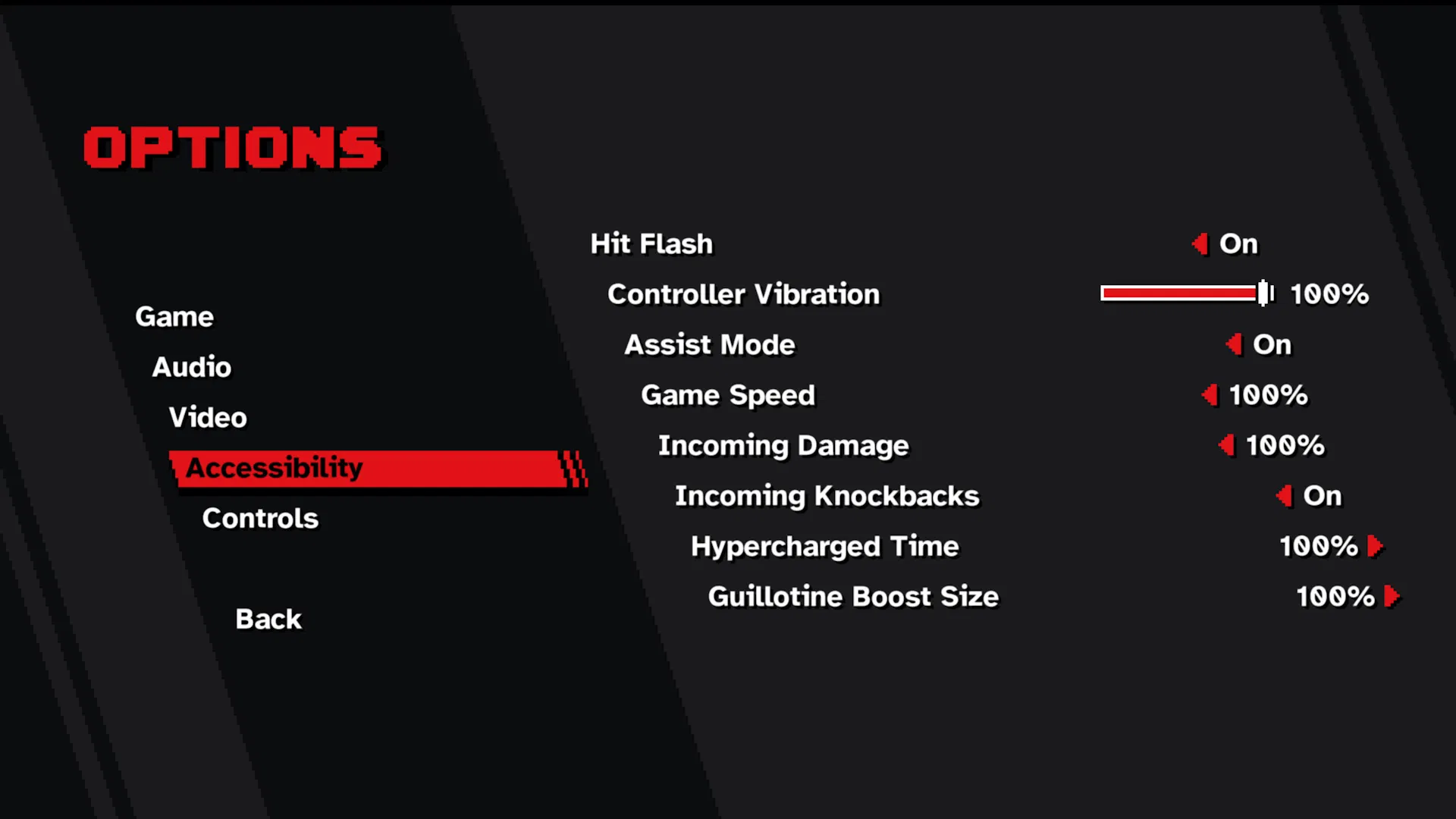 OPTIONS

Game
Audio
Video
Accessibility
Controls

Back

Hit Flash On
Controller Vibration 100%
Assist Mode On
Game Speed 100%
Incoming Damage 100%
Incoming Knockbacks On
Hypercharged Time 100%
Guillotine Boost Size 100%